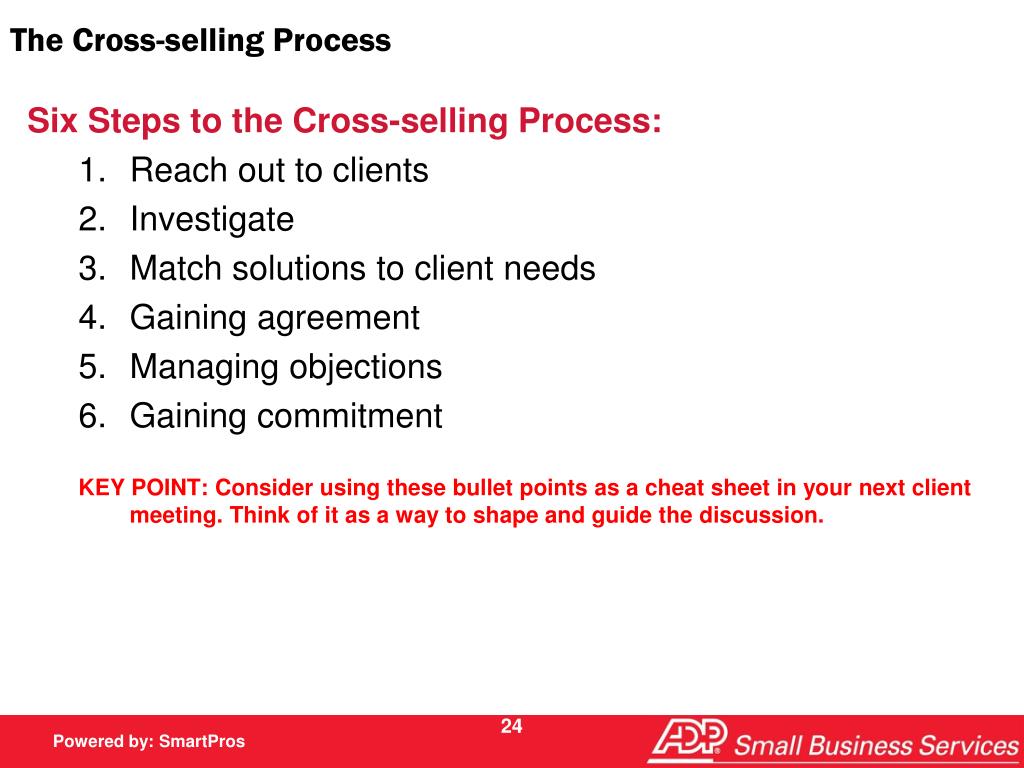 The Cross-selling Process

Six Steps to the Cross-selling Process:

1. Reach out to clients
2. Investigate
3. Match solutions to client needs
4. Gaining agreement
5. Managing objections
6. Gaining commitment

KEY POINT: Consider using these bullet points as a cheat sheet in your next client meeting. Think of it as a way to shape and guide the discussion.

Powered by: SmartPros

24

ADP® Small Business Services